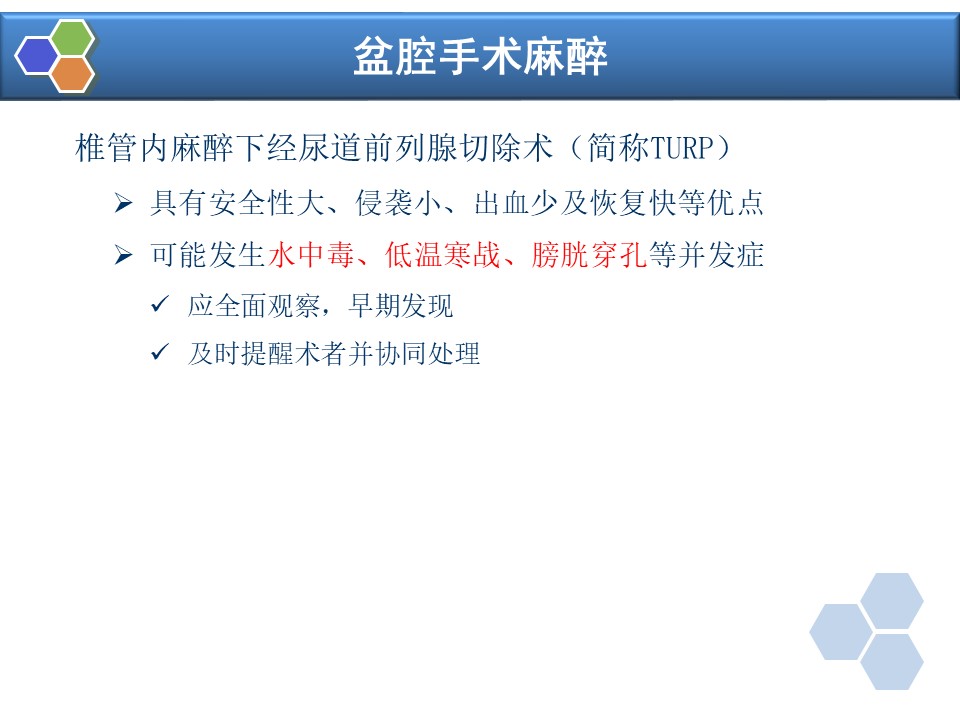 盆腔手术麻醉

椎管内麻醉下经尿道前列腺切除术（简称TURP）

➢ 具有安全性大、侵袭小、出血少及恢复快等优点

➢ 可能发生水中毒、低温寒战、膀胱穿孔等并发症

✓ 应全面观察，早期发现

✓ 及时提醒术者并协同处理